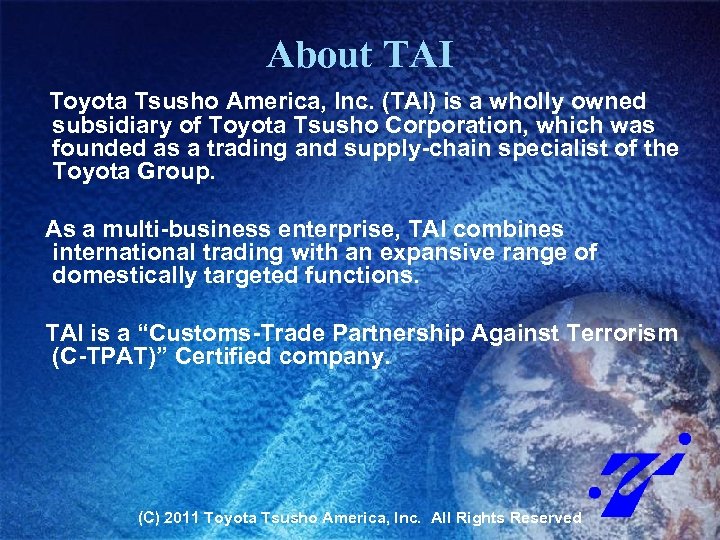 About TAI

Toyota Tsusho America, Inc. (TAI) is a wholly owned subsidiary of Toyota Tsusho Corporation, which was founded as a trading and supply-chain specialist of the Toyota Group.

As a multi-business enterprise, TAI combines international trading with an expansive range of domestically targeted functions.

TAI is a “Customs-Trade Partnership Against Terrorism (C-TPAT)” Certified company.

(C) 2011 Toyota Tsusho America, Inc. All Rights Reserved